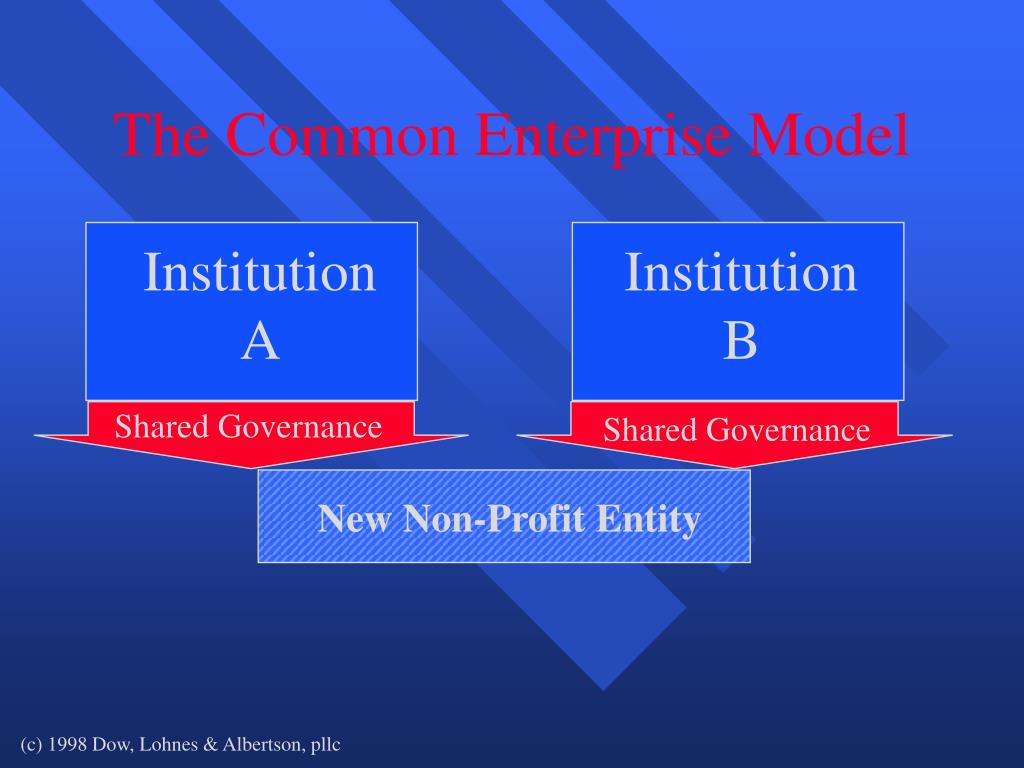 The Common Enterprise Model

Institution A

Institution B

Shared Governance

Shared Governance

New Non-Profit Entity

(c) 1998 Dow, Lohnes & Albertson, pllc